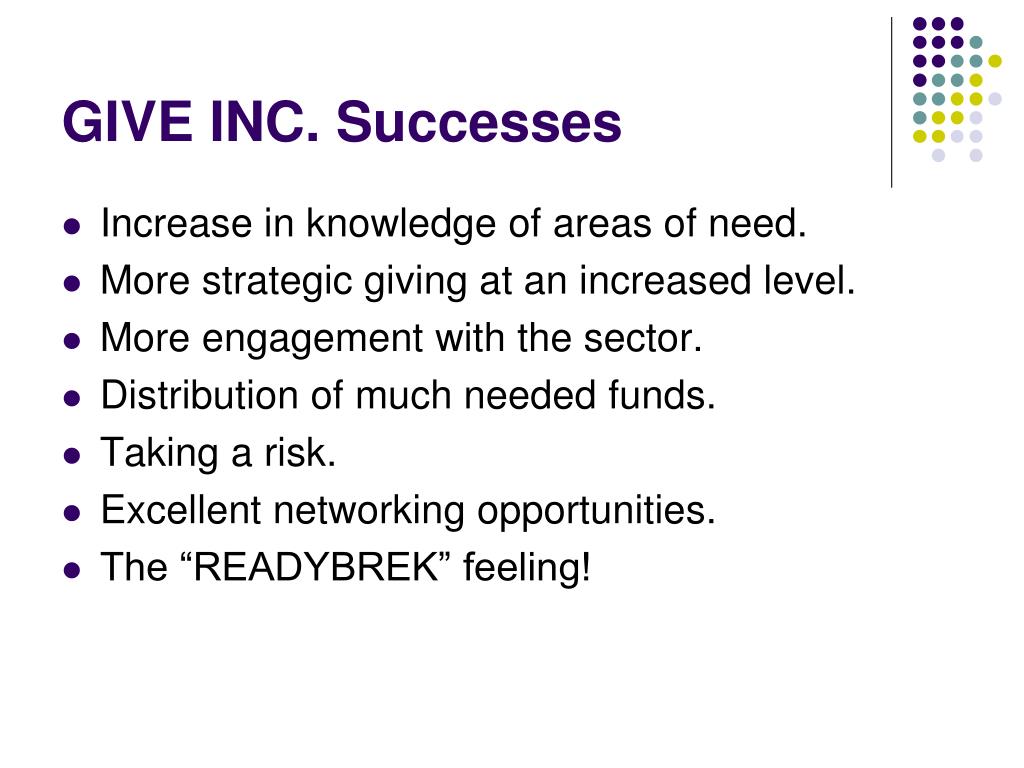 GIVE INC. Successes

- Increase in knowledge of areas of need.
- More strategic giving at an increased level.
- More engagement with the sector.
- Distribution of much needed funds.
- Taking a risk.
- Excellent networking opportunities.
- The “READYBREK” feeling!